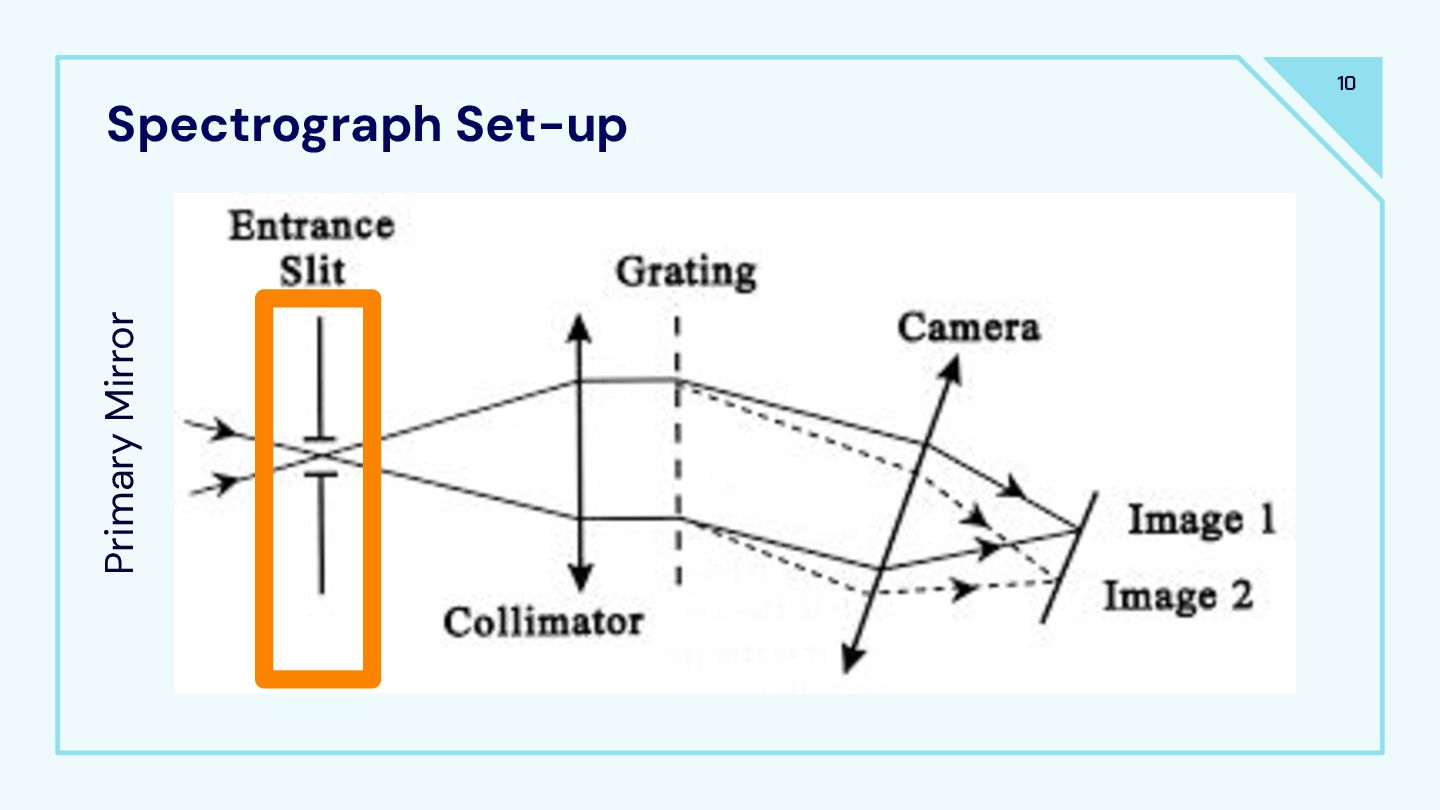 10

Spectrograph Set-up

Primary Mirror

Entrance Slit

Grating

Camera

Collimator

Image 1

Image 2